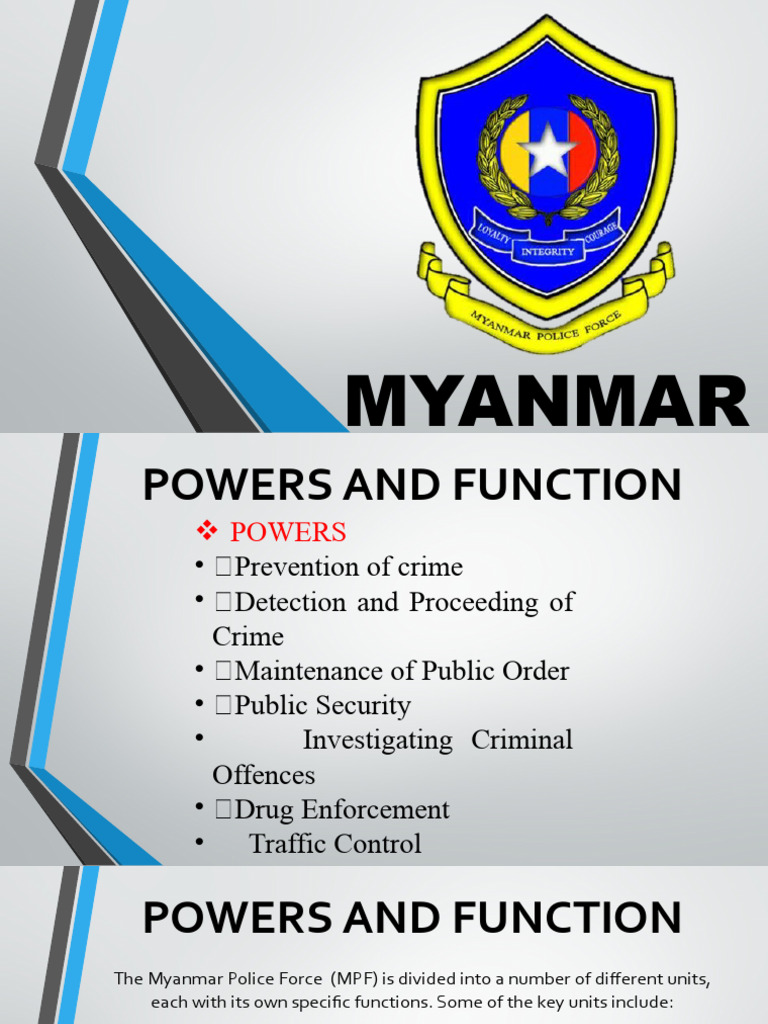 LOYALTY INTEGRITY COURAGE
MYANMAR POLICE FORCE

MYANMAR

POWERS AND FUNCTION

❖ POWERS
• Prevention of crime
• Detection and Proceeding of Crime
• Maintenance of Public Order
• Public Security
• Investigating Criminal Offences
• Drug Enforcement
• Traffic Control

POWERS AND FUNCTION

The Myanmar Police Force (MPF) is divided into a number of different units, each with its own specific functions. Some of the key units include: